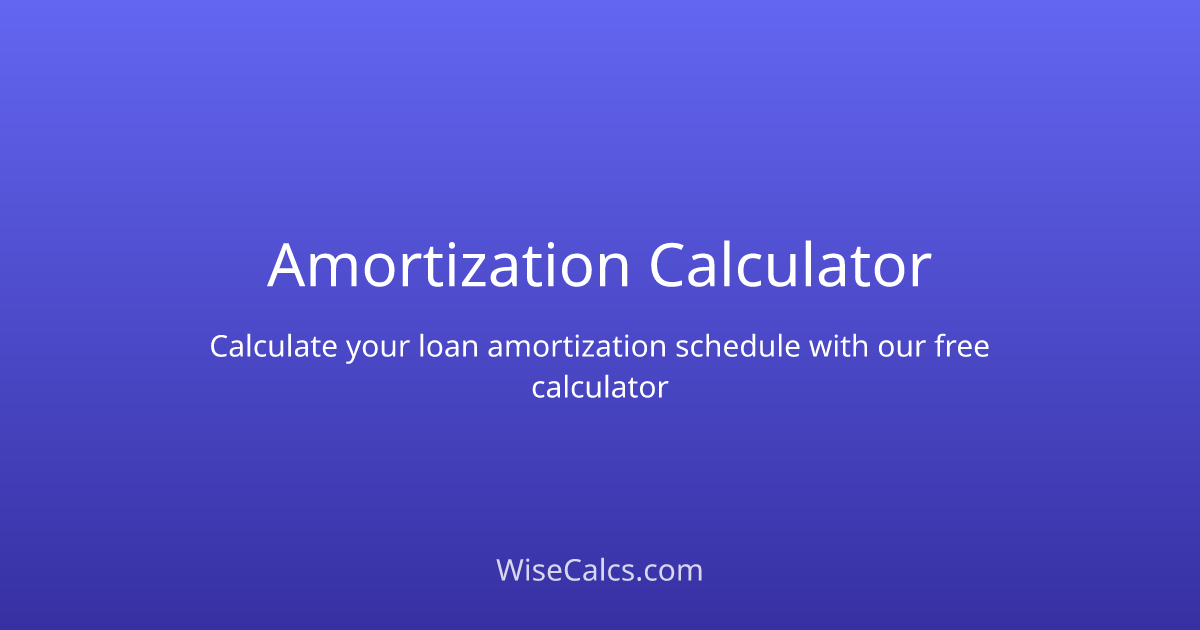 Amortization Calculator

Calculate your loan amortization schedule with our free calculator

WiseCalcs.com